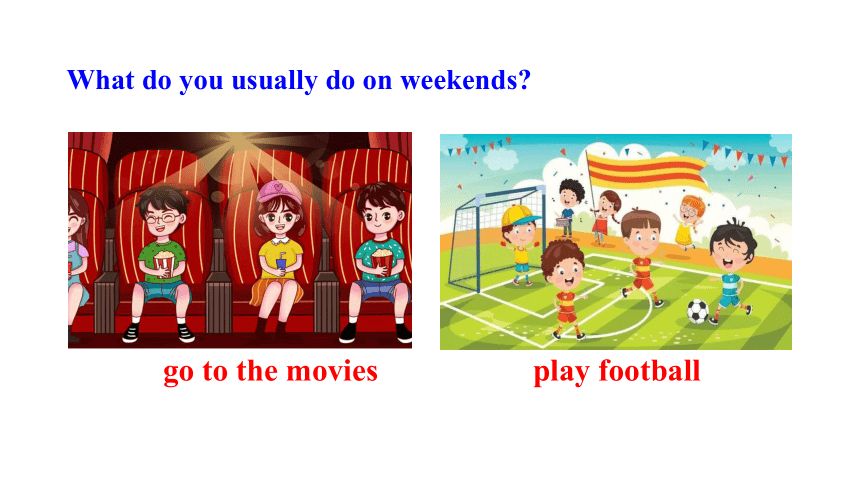 What do you usually do on weekends?

go to the movies

play football